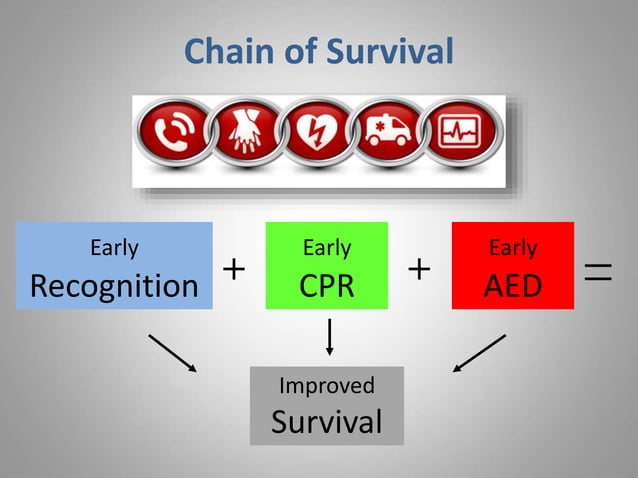 Chain of Survival

Early
Recognition + Early
CPR + Early
AED =

Improved
Survival